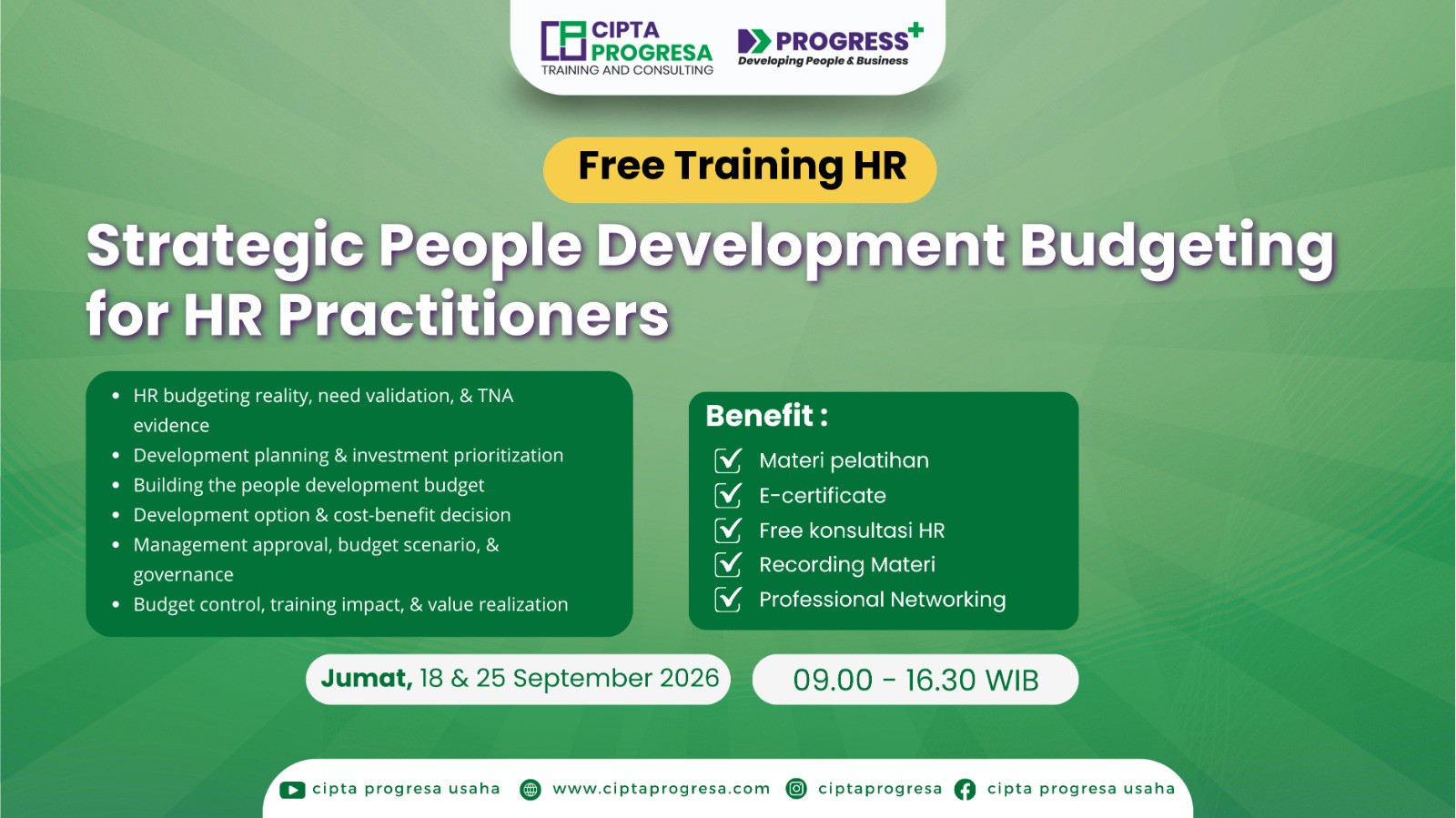 CIPTA PROGRESA
TRAINING AND CONSULTING

PROGRESS+
Developing People & Business

Free Training HR

Strategic People Development Budgeting for HR Practitioners

- HR budgeting reality, need validation, & TNA evidence
- Development planning & investment prioritization
- Building the people development budget
- Development option & cost-benefit decision
- Management approval, budget scenario, & governance
- Budget control, training impact, & value realization

Benefit :

Materi pelatihan
E-certificate
Free konsultasi HR
Recording Materi
Professional Networking

Jumat, 18 & 25 September 2026

09.00 - 16.30 WIB

cipta progresa usaha www.ciptaprogresa.com ciptaprogresa cipta progresa usaha